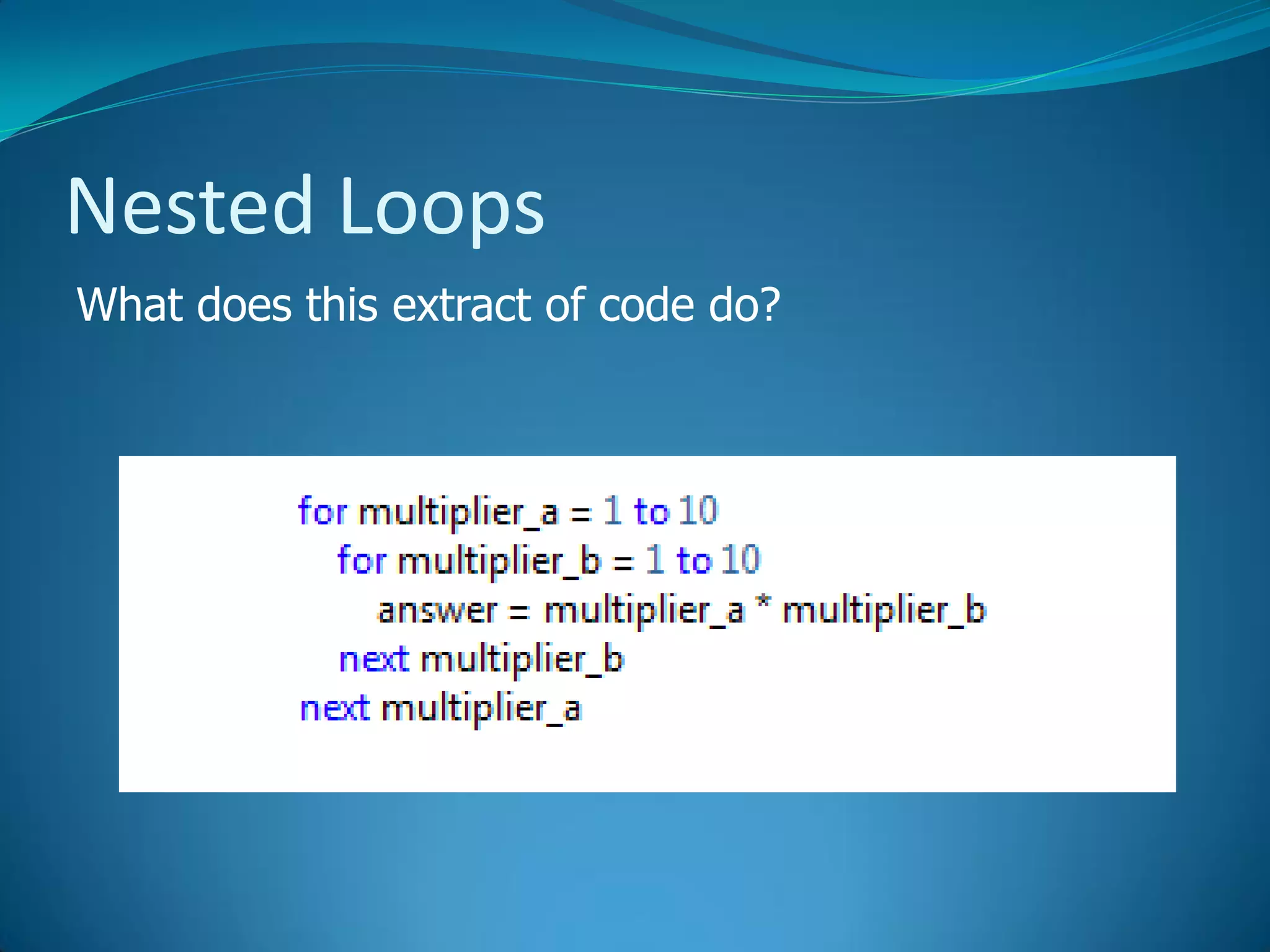 Nested Loops

What does this extract of code do?

for multiplier_a = 1 to 10
    for multiplier_b = 1 to 10
        answer = multiplier_a * multiplier_b
    next multiplier_b
next multiplier_a